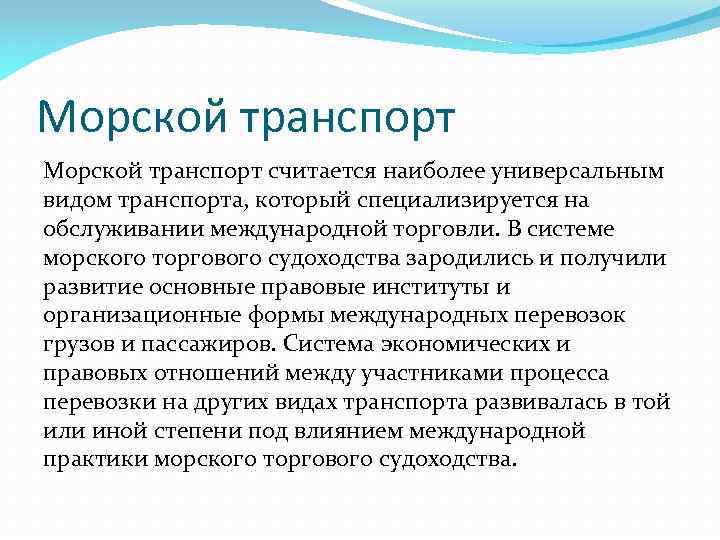 Морской транспорт

Морской транспорт считается наиболее универсальным видом транспорта, который специализируется на обслуживании международной торговли. В системе морского торгового судоходства зародились и получили развитие основные правовые институты и организационные формы международных перевозок грузов и пассажиров. Система экономических и правовых отношений между участниками процесса перевозки на других видах транспорта развивалась в той или иной степени под влиянием международной практики морского торгового судоходства.